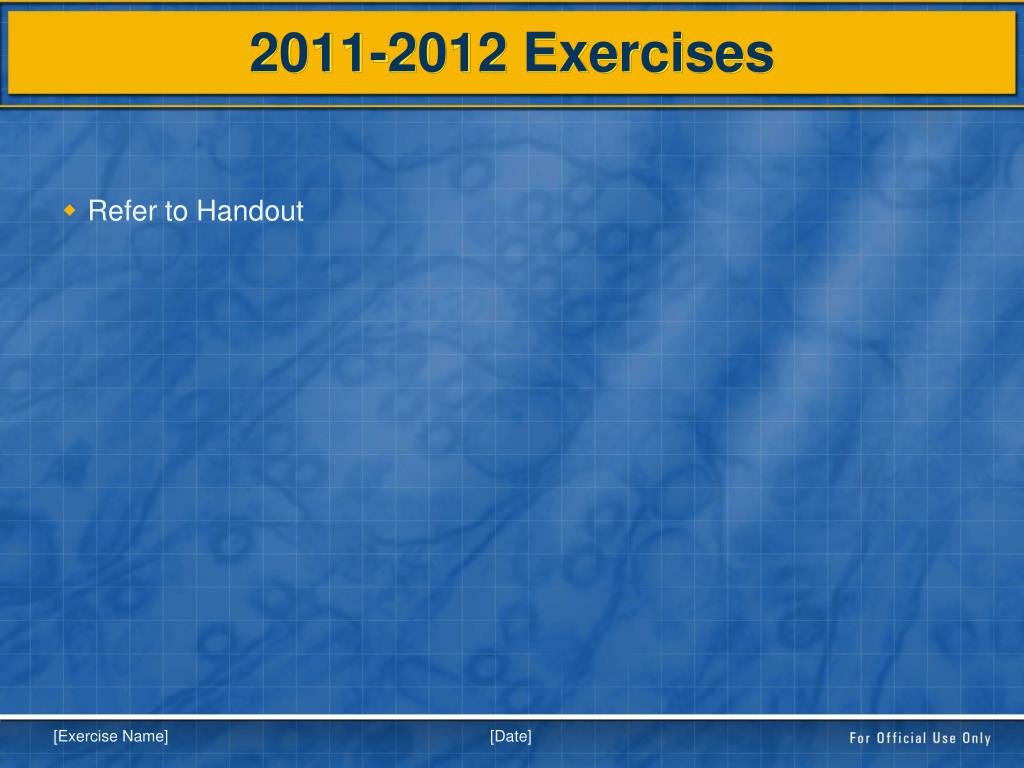 2011-2012 Exercises

Refer to Handout

[Exercise Name]

[Date]

For Official Use Only